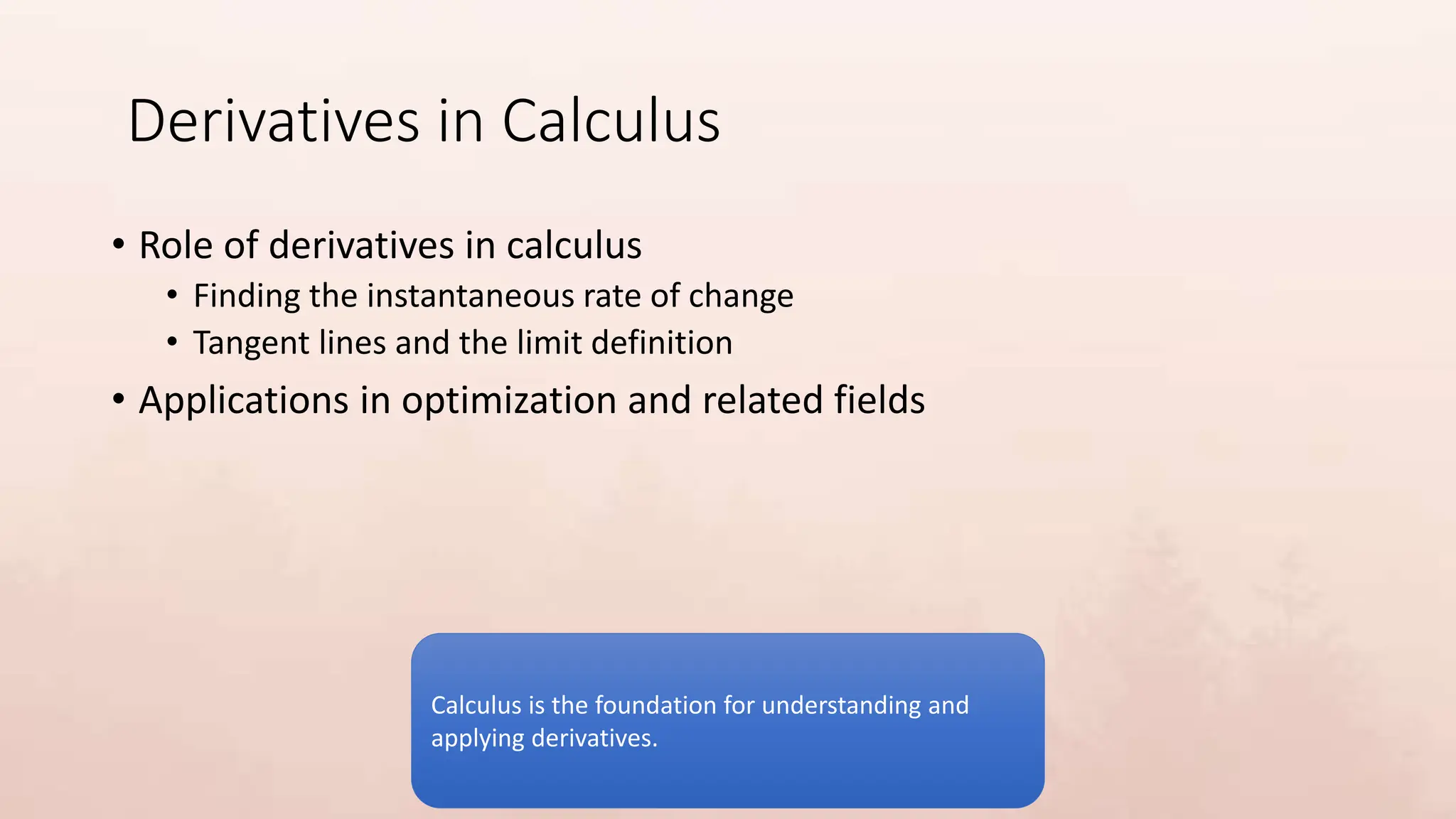 Derivatives in Calculus

• Role of derivatives in calculus
  • Finding the instantaneous rate of change
  • Tangent lines and the limit definition
• Applications in optimization and related fields

Calculus is the foundation for understanding and applying derivatives.